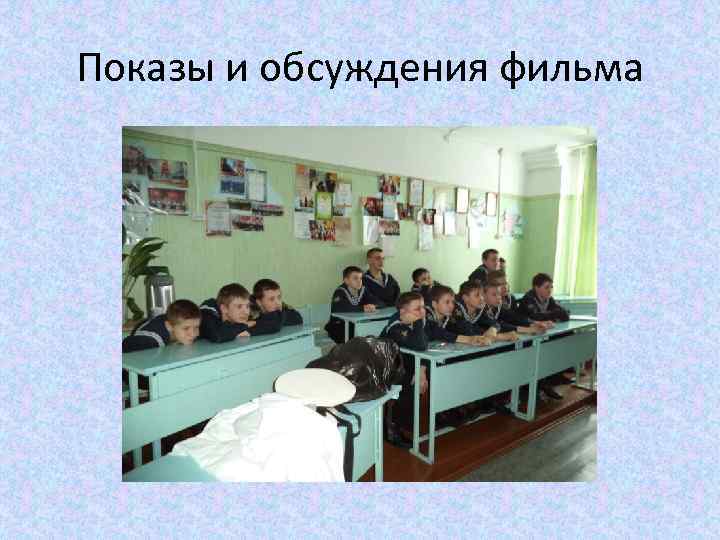 Показы и обсуждения фильма